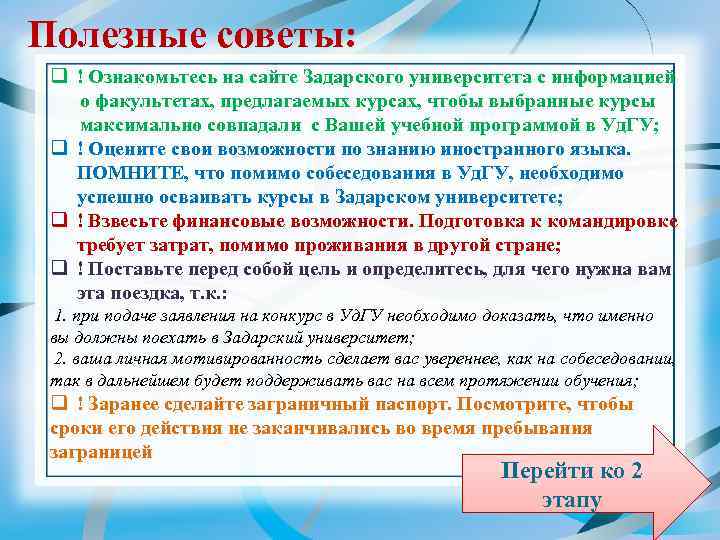 Полезные советы:

❑ ! Ознакомьтесь на сайте Задарского университета с информацией о факультетах, предлагаемых курсах, чтобы выбранные курсы максимально совпадали с Вашей учебной программой в УдГУ;

❑ ! Оцените свои возможности по знанию иностранного языка. ПОМНИТЕ, что помимо собеседования в УдГУ, необходимо успешно осваивать курсы в Задарском университете;

❑ ! Взвесьте финансовые возможности. Подготовка к командировке требует затрат, помимо проживания в другой стране;

❑ ! Поставьте перед собой цель и определитесь, для чего нужна вам эта поездка, т.к.:

1. при подаче заявления на конкурс в УдГУ необходимо доказать, что именно вы должны поехать в Задарский университет;

2. ваша личная мотивированность сделает вас увереннее, как на собеседовании, так в дальнейшем будет поддерживать вас на всем протяжении обучения;

❑ ! Заранее сделайте заграничный паспорт. Посмотрите, чтобы сроки его действия не заканчивались во время пребывания заграницей

Перейти ко 2 этапу